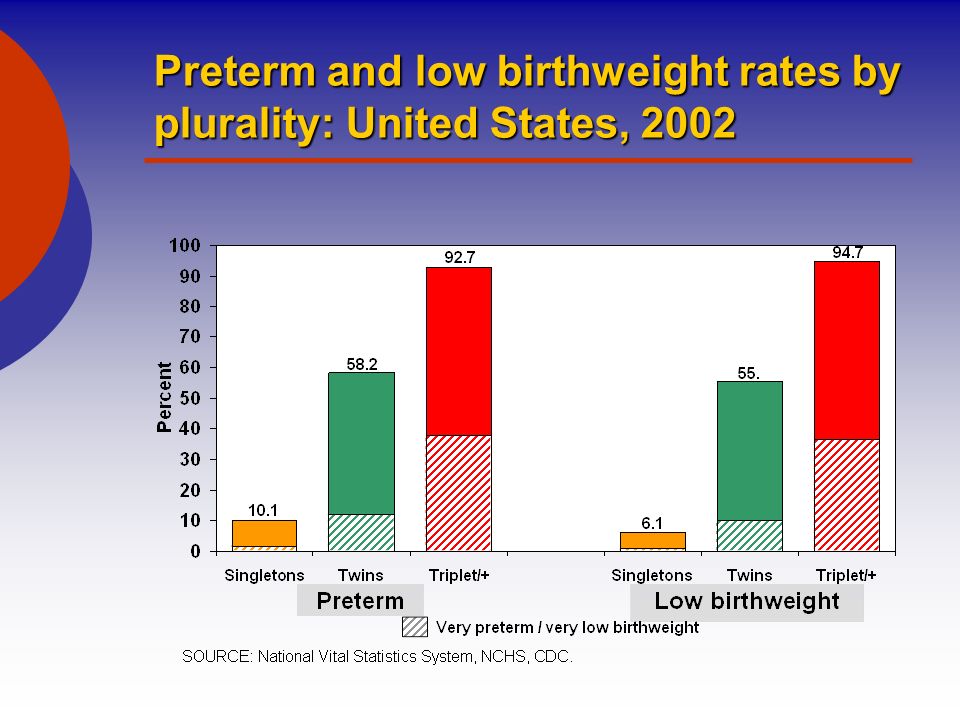 Preterm and low birthweight rates by plurality: United States, 2002

100
90
80
70
60
50
40
30
20
10
0

Percent

10.1
58.2
92.7
6.1
55.
94.7

Singletons
Twins
Triplet/+
Singletons
Twins
Triplet/+

Preterm
Low birthweight

Very preterm / very low birthweight

SOURCE: National Vital Statistics System, NCHS, CDC.